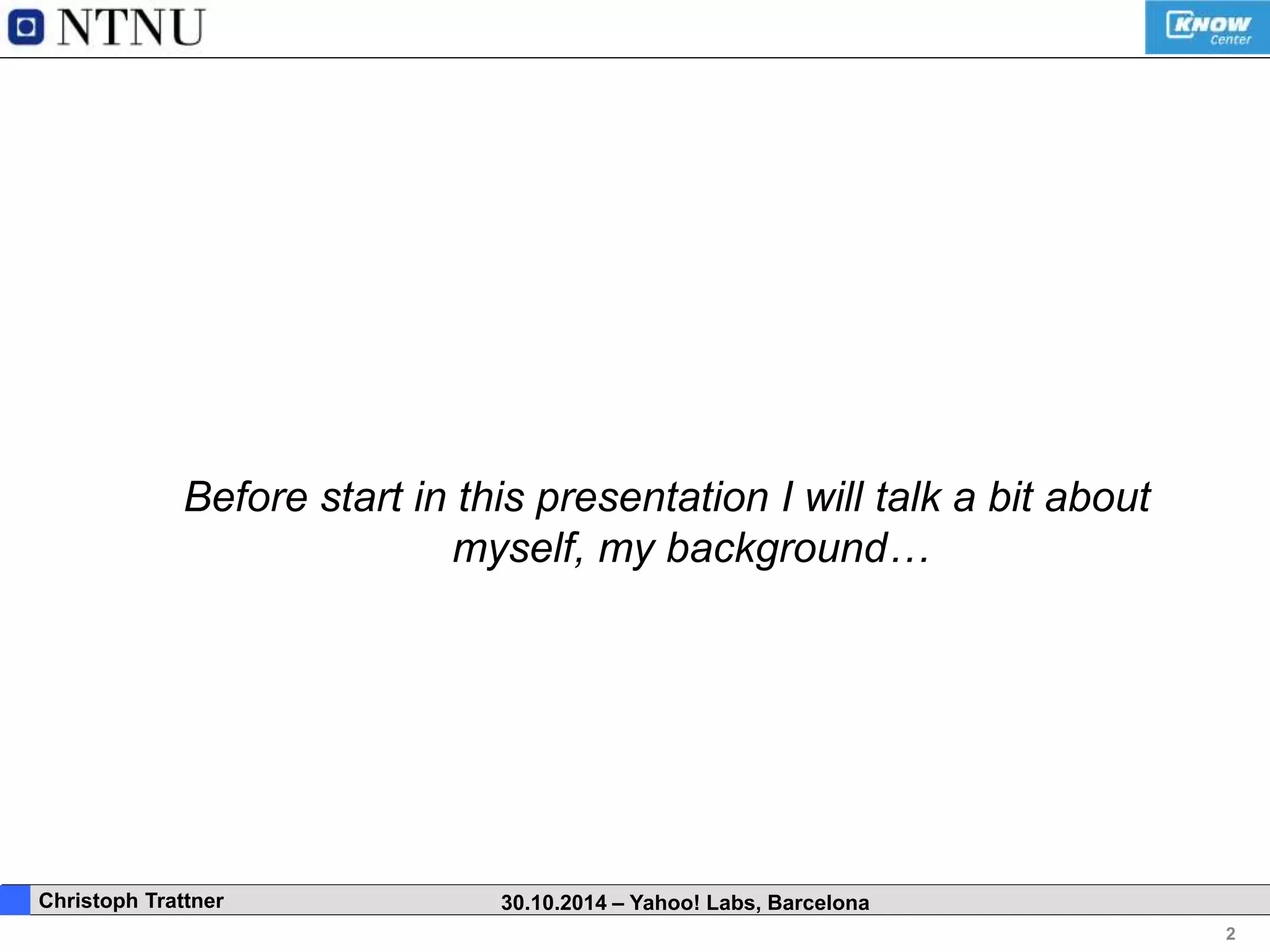 NTNU

KNOW Center

Before start in this presentation I will talk a bit about myself, my background…

Christoph Trattner

30.10.2014 – Yahoo! Labs, Barcelona

2